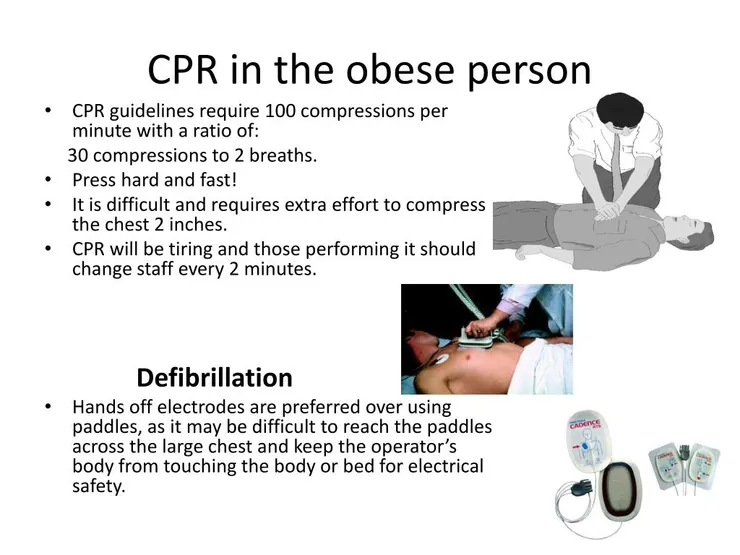 CPR in the obese person

• CPR guidelines require 100 compressions per minute with a ratio of:
30 compressions to 2 breaths.
• Press hard and fast!
• It is difficult and requires extra effort to compress the chest 2 inches.
• CPR will be tiring and those performing it should change staff every 2 minutes.

Defibrillation

• Hands off electrodes are preferred over using paddles, as it may be difficult to reach the paddles across the large chest and keep the operator's body from touching the body or bed for electrical safety.

CADENCE